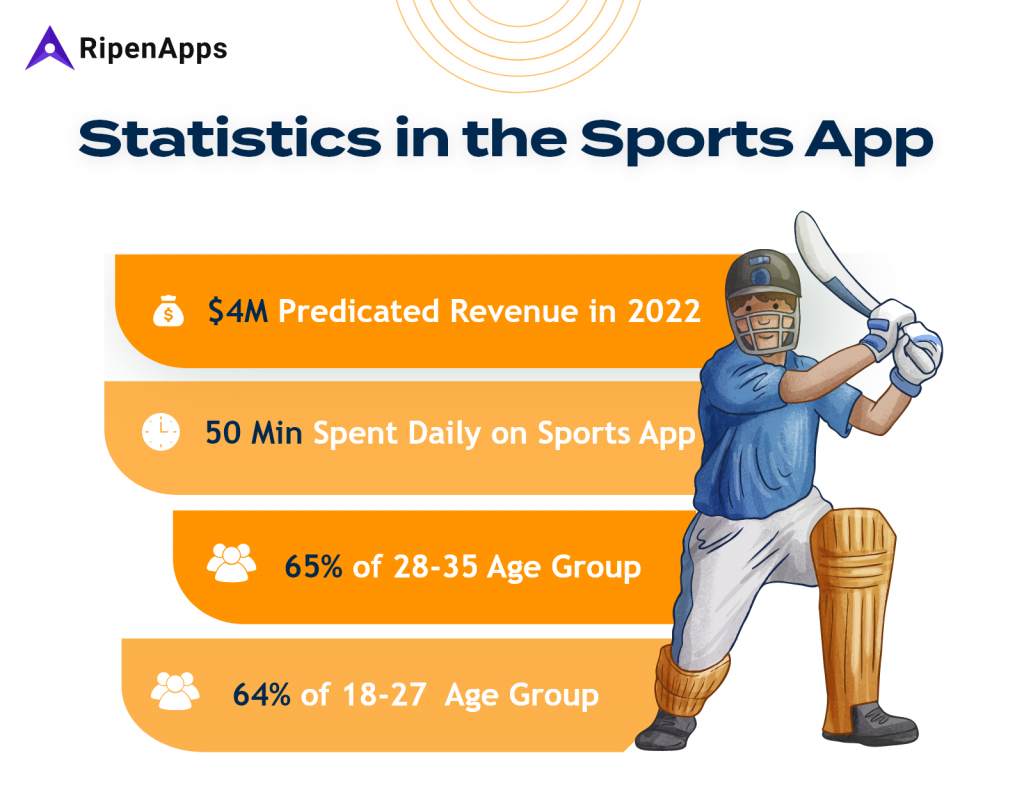 RipenApps

Statistics in the Sports App

$4M Predicated Revenue in 2022

50 Min Spent Daily on Sports App

65% of 28-35 Age Group

64% of 18-27 Age Group